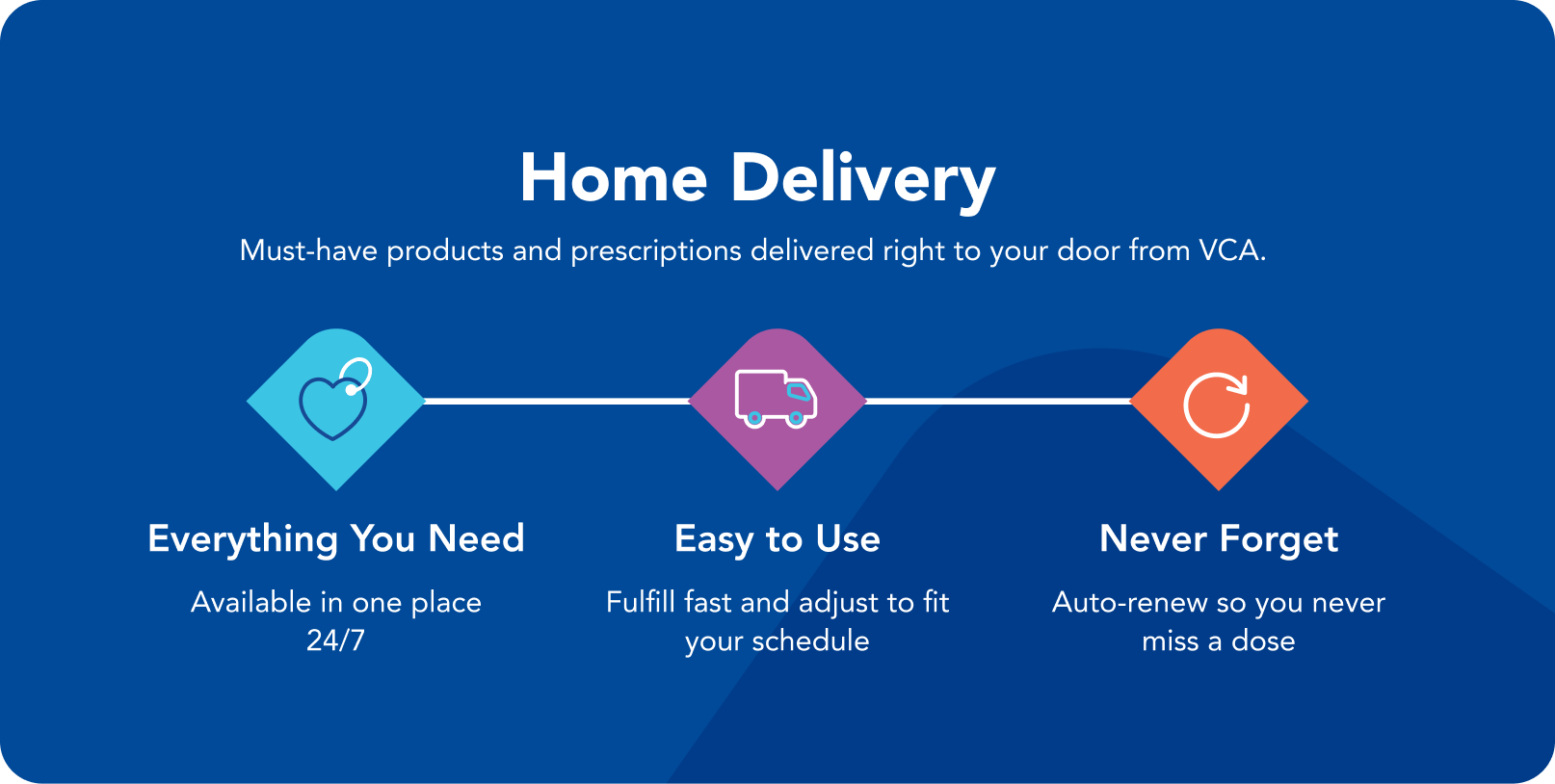 Home Delivery

Must-have products and prescriptions delivered right to your door from VCA.

Everything You Need

Available in one place 24/7

Easy to Use

Fulfill fast and adjust to fit your schedule

Never Forget

Auto-renew so you never miss a dose